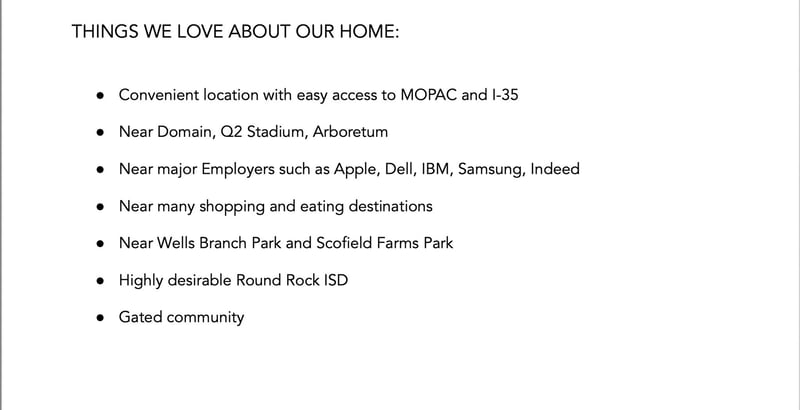 THINGS WE LOVE ABOUT OUR HOME:

• Convenient location with easy access to MOPAC and I-35
• Near Domain, Q2 Stadium, Arboretum
• Near major Employers such as Apple, Dell, IBM, Samsung, Indeed
• Near many shopping and eating destinations
• Near Wells Branch Park and Scofield Farms Park
• Highly desirable Round Rock ISD
• Gated community